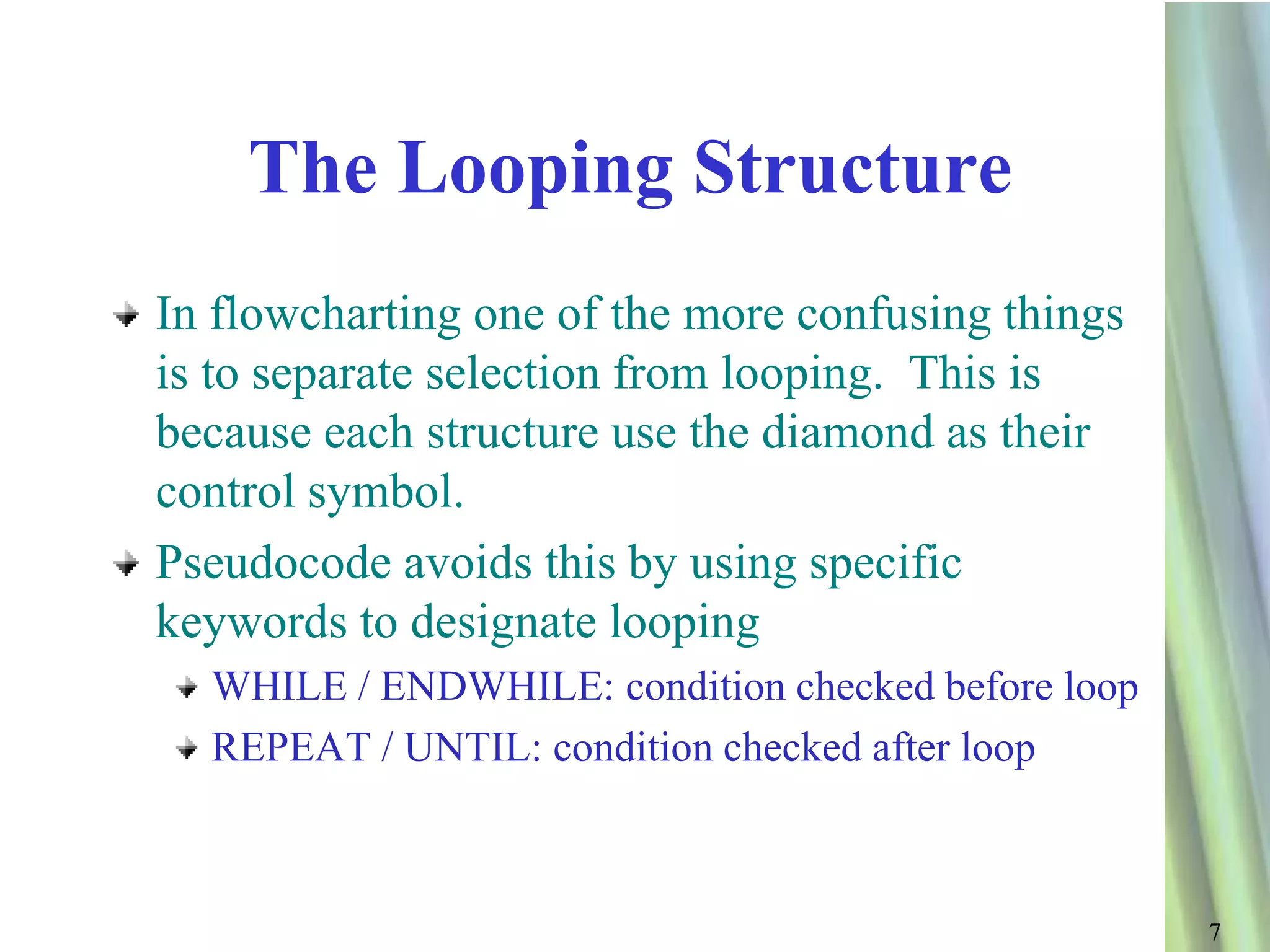 The Looping Structure

In flowcharting one of the more confusing things is to separate selection from looping. This is because each structure use the diamond as their control symbol.

Pseudocode avoids this by using specific keywords to designate looping

WHILE / ENDWHILE: condition checked before loop

REPEAT / UNTIL: condition checked after loop

7